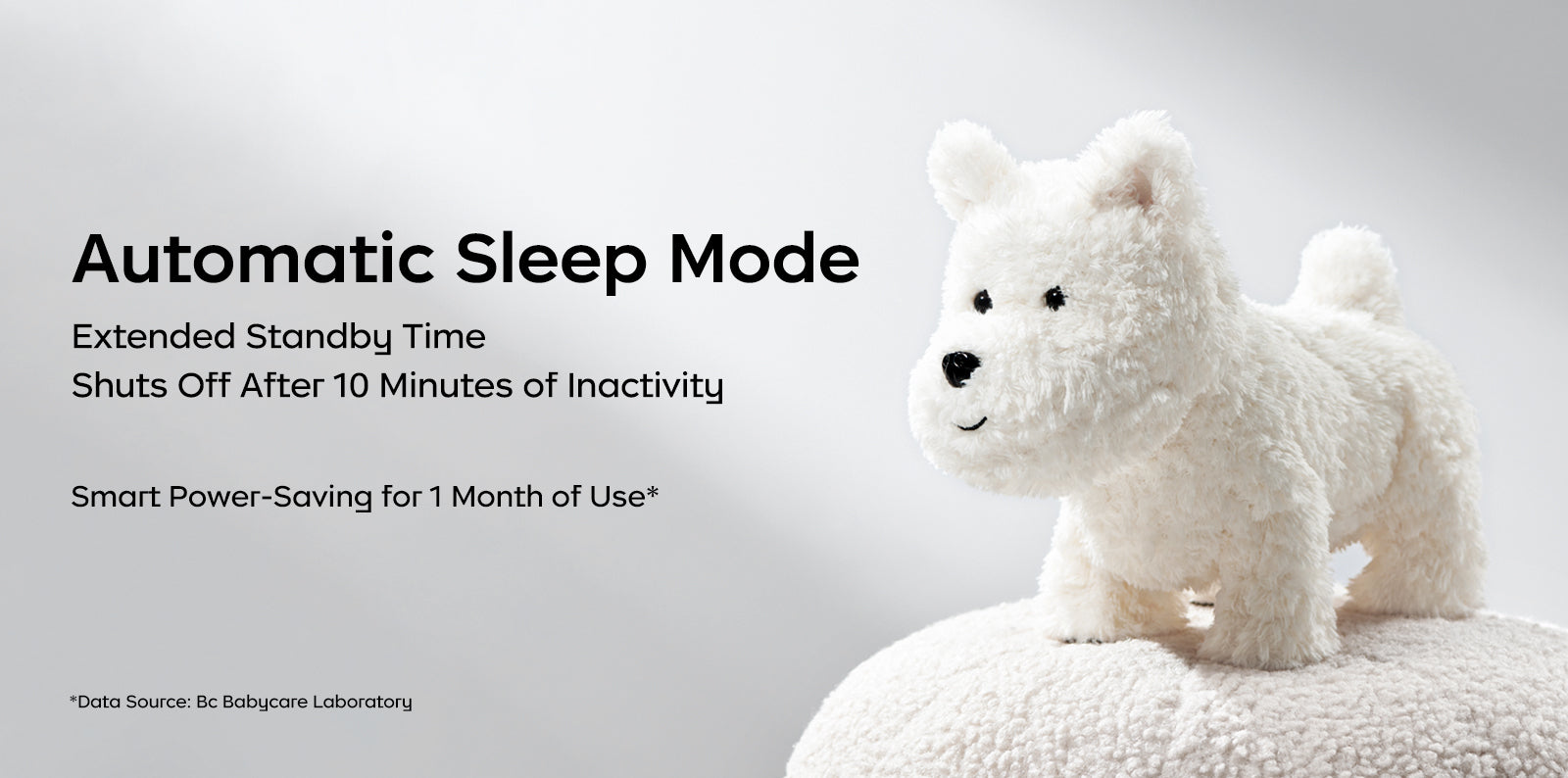 Automatic Sleep Mode

Extended Standby Time
Shuts Off After 10 Minutes of Inactivity

Smart Power-Saving for 1 Month of Use*

*Data Source: Bc Babycare Laboratory